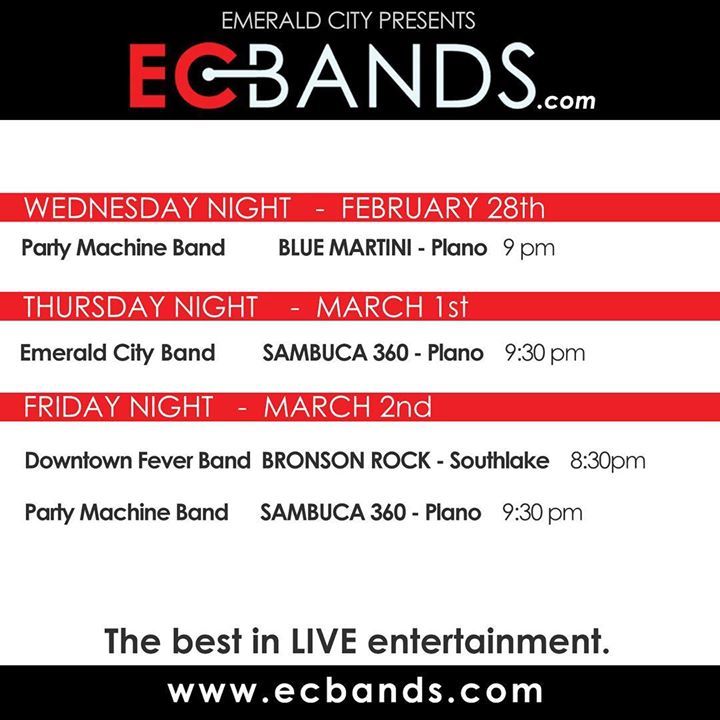 EMERALD CITY PRESENTS

ECBANDS.com

WEDNESDAY NIGHT - FEBRUARY 28th

Party Machine Band BLUE MARTINI - Plano 9 pm

THURSDAY NIGHT - MARCH 1st

Emerald City Band SAMBUCA 360 - Plano 9:30 pm

FRIDAY NIGHT - MARCH 2nd

Downtown Fever Band BRONSON ROCK - Southlake 8:30pm

Party Machine Band SAMBUCA 360 - Plano 9:30 pm

The best in LIVE entertainment.

www.ecbands.com